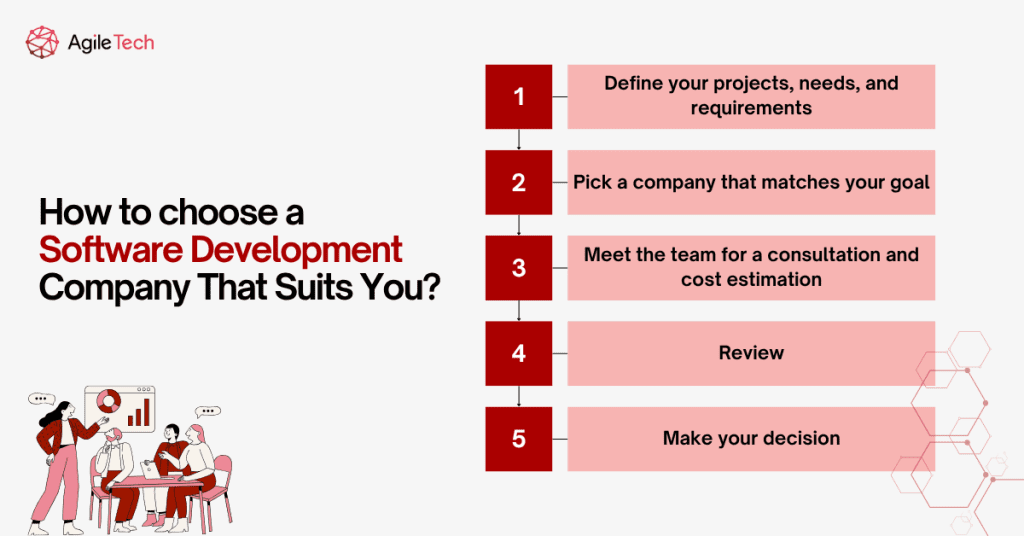 AgileTech

How to choose a Software Development Company That Suits You?

1 Define your projects, needs, and requirements

2 Pick a company that matches your goal

3 Meet the team for a consultation and cost estimation

4 Review

5 Make your decision